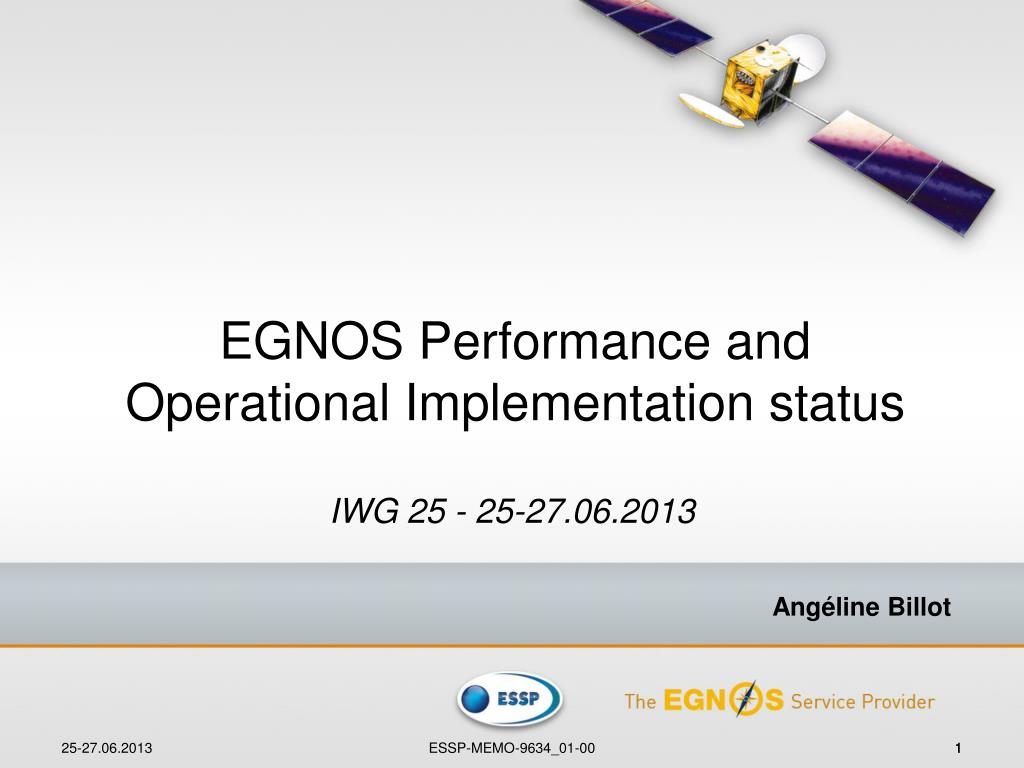 EGNOS Performance and Operational Implementation status

IWG 25 - 25-27.06.2013

Angéline Billot

ESSP

The EGNOS Service Provider

25-27.06.2013

ESSP-MEMO-9634_01-00

1